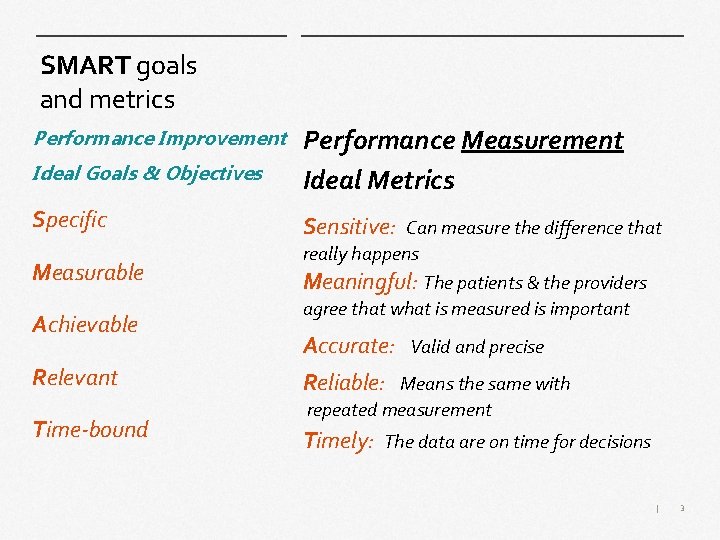 SMART goals and metrics

Performance Improvement
Ideal Goals & Objectives

Specific

Measurable

Achievable

Relevant

Time-bound

Performance Measurement
Ideal Metrics

Sensitive: Can measure the difference that really happens

Meaningful: The patients & the providers agree that what is measured is important

Accurate: Valid and precise

Reliable: Means the same with repeated measurement

Timely: The data are on time for decisions

| 3